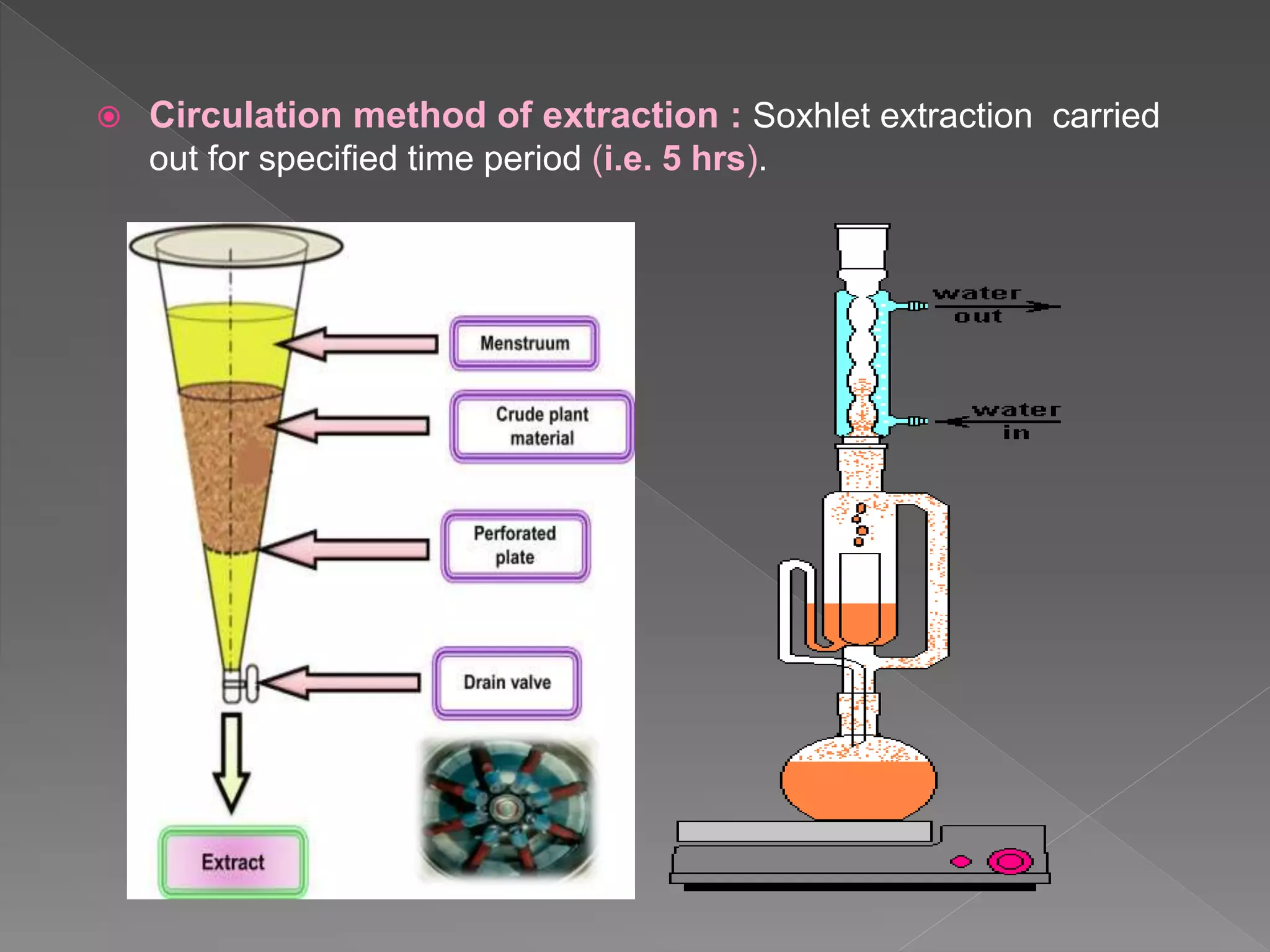 Circulation method of extraction : Soxhlet extraction carried out for specified time period (i.e. 5 hrs).

Menstruum

Crude plant material

Perforated plate

Drain valve

Extract

water out

water in